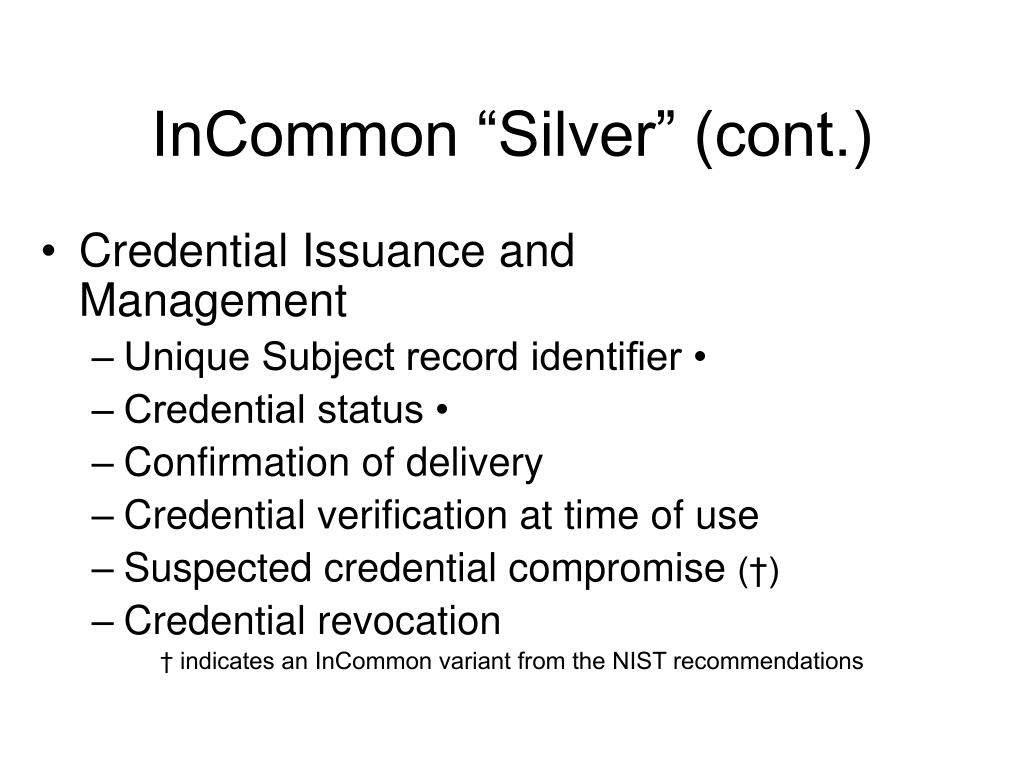 InCommon “Silver” (cont.)

• Credential Issuance and Management
– Unique Subject record identifier •
– Credential status •
– Confirmation of delivery
– Credential verification at time of use
– Suspected credential compromise (†)
– Credential revocation
† indicates an InCommon variant from the NIST recommendations